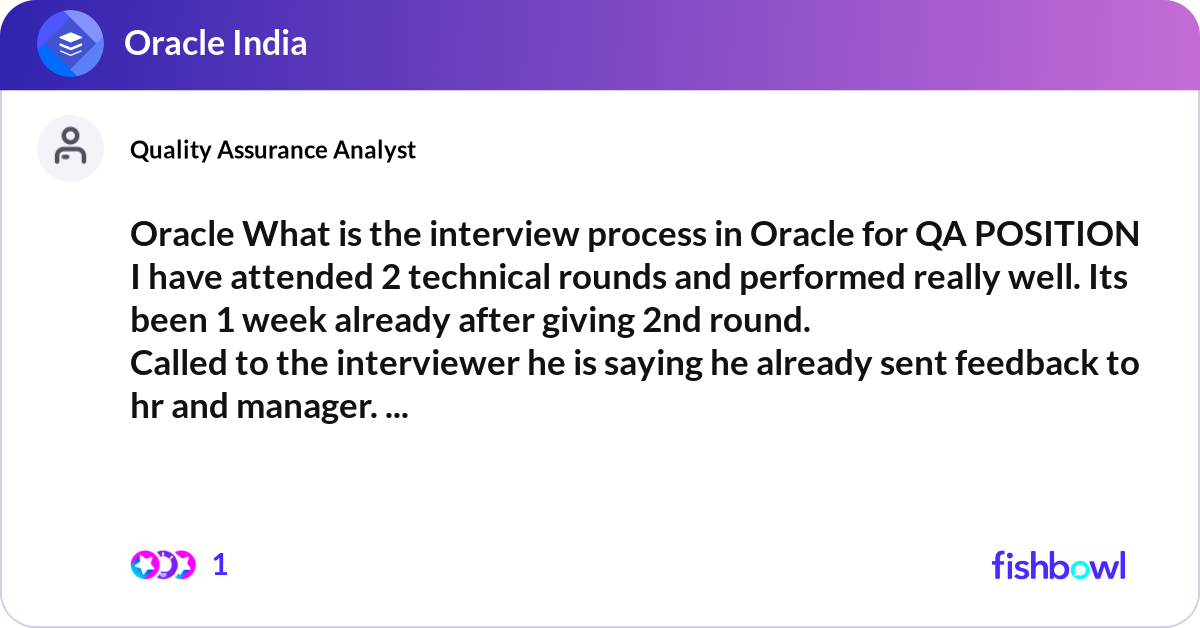 Oracle India

Quality Assurance Analyst

Oracle What is the interview process in Oracle for QA POSITION
I have attended 2 technical rounds and performed really well. Its been 1 week already after giving 2nd round.
Called to the interviewer he is saying he already sent feedback to hr and manager. ...

1

fishbowl